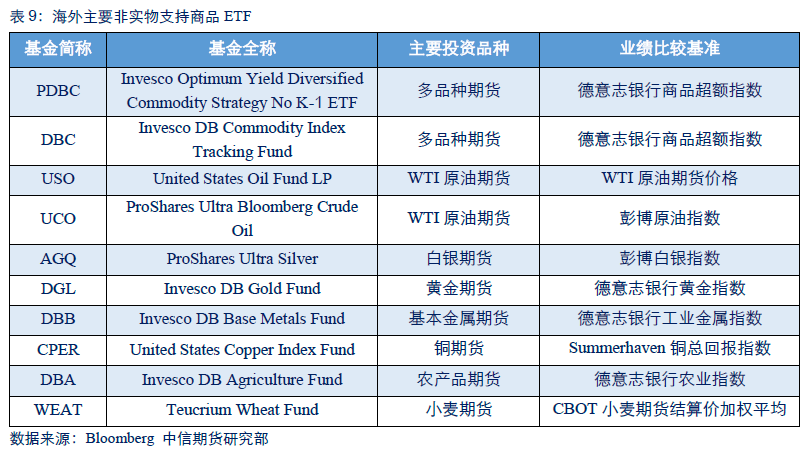 表 9：海外主要非实物支持商品 ETF

| 基金简称 | 基金全称 | 主要投资品种 | 业绩比较基准 |
|---|---|---|---|
| PDBC | Invesco Optimum Yield Diversified Commodity Strategy No K-1 ETF | 多品种期货 | 德意志银行商品超额指数 |
| DBC | Invesco DB Commodity Index Tracking Fund | 多品种期货 | 德意志银行商品超额指数 |
| USO | United States Oil Fund LP | WTI 原油期货 | WTI 原油期货价格 |
| UCO | ProShares Ultra Bloomberg Crude Oil | WTI 原油期货 | 彭博原油指数 |
| AGQ | ProShares Ultra Silver | 白银期货 | 彭博白银指数 |
| DGL | Invesco DB Gold Fund | 黄金期货 | 德意志银行黄金指数 |
| DBB | Invesco DB Base Metals Fund | 基本金属期货 | 德意志银行工业金属指数 |
| CPER | United States Copper Index Fund | 铜期货 | Summerhaven 铜总回报指数 |
| DBA | Invesco DB Agriculture Fund | 农产品期货 | 德意志银行农业指数 |
| WEAT | Teucrium Wheat Fund | 小麦期货 | CBOT 小麦期货结算价加权平均 |

数据来源：Bloomberg 中信期货研究部